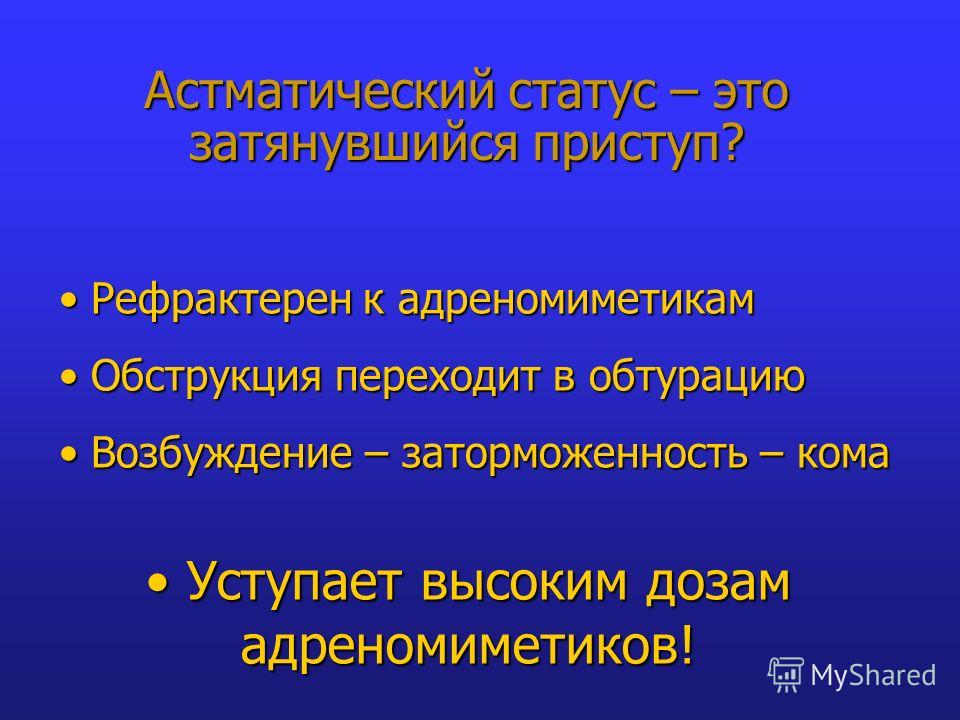 Астматический статус – это затянувшийся приступ?

• Рефрактерен к адреномиметикам

• Обструкция переходит в обтурацию

• Возбуждение – заторможенность – кома

• Уступает высоким дозам адреномиметиков!

MyShared